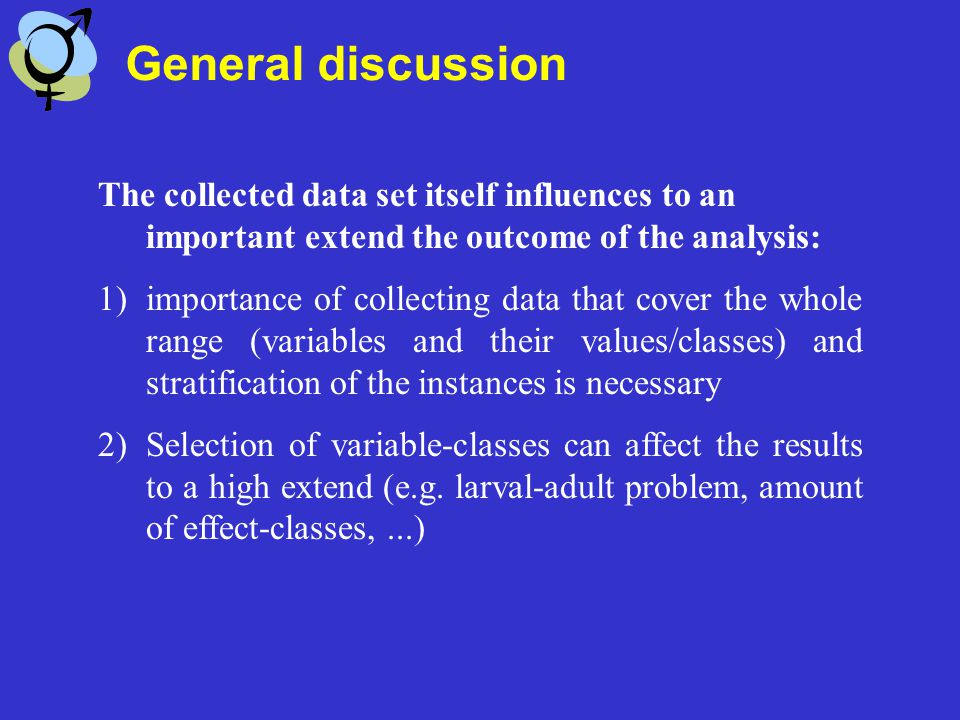 General discussion

The collected data set itself influences to an important extend the outcome of the analysis:

1) importance of collecting data that cover the whole range (variables and their values/classes) and stratification of the instances is necessary

2) Selection of variable-classes can affect the results to a high extend (e.g. larval-adult problem, amount of effect-classes, ...)